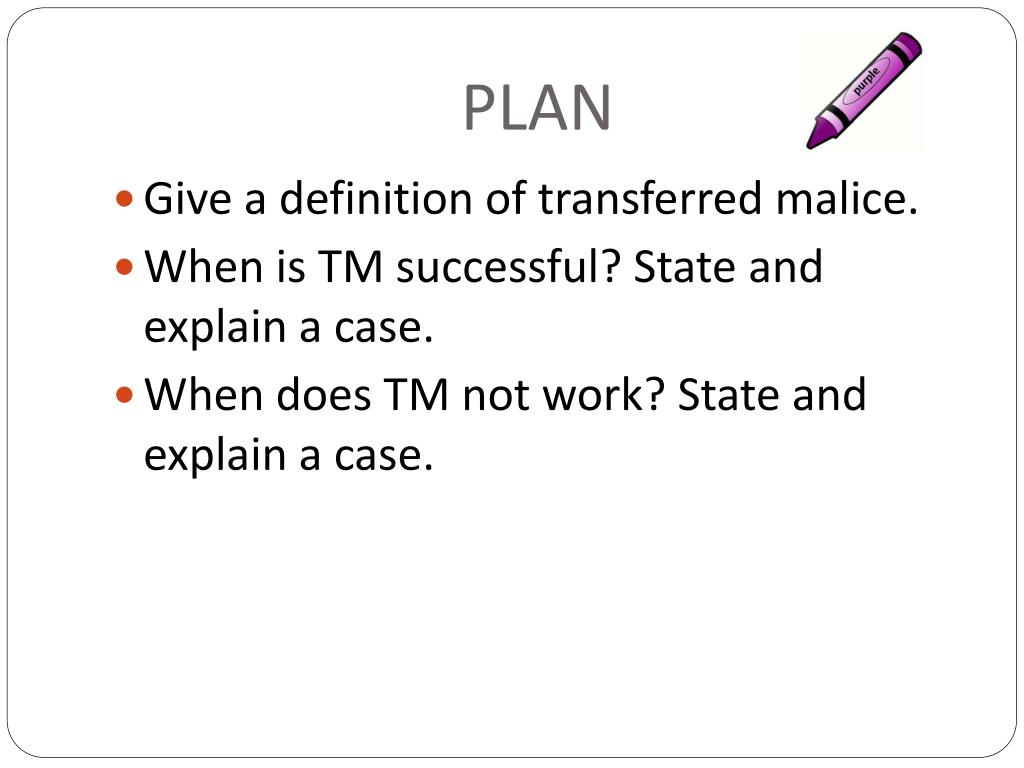 PLAN

purple

- Give a definition of transferred malice.
- When is TM successful? State and explain a case.
- When does TM not work? State and explain a case.